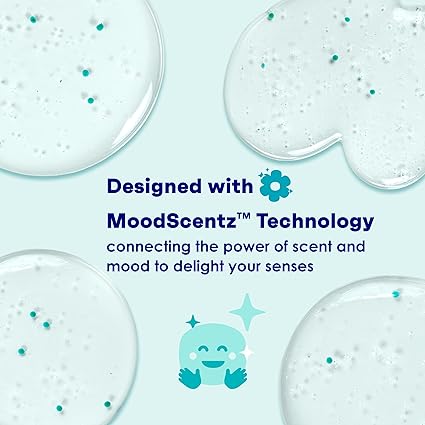 Designed with
MoodScentz™ Technology
connecting the power of scent and mood to delight your senses